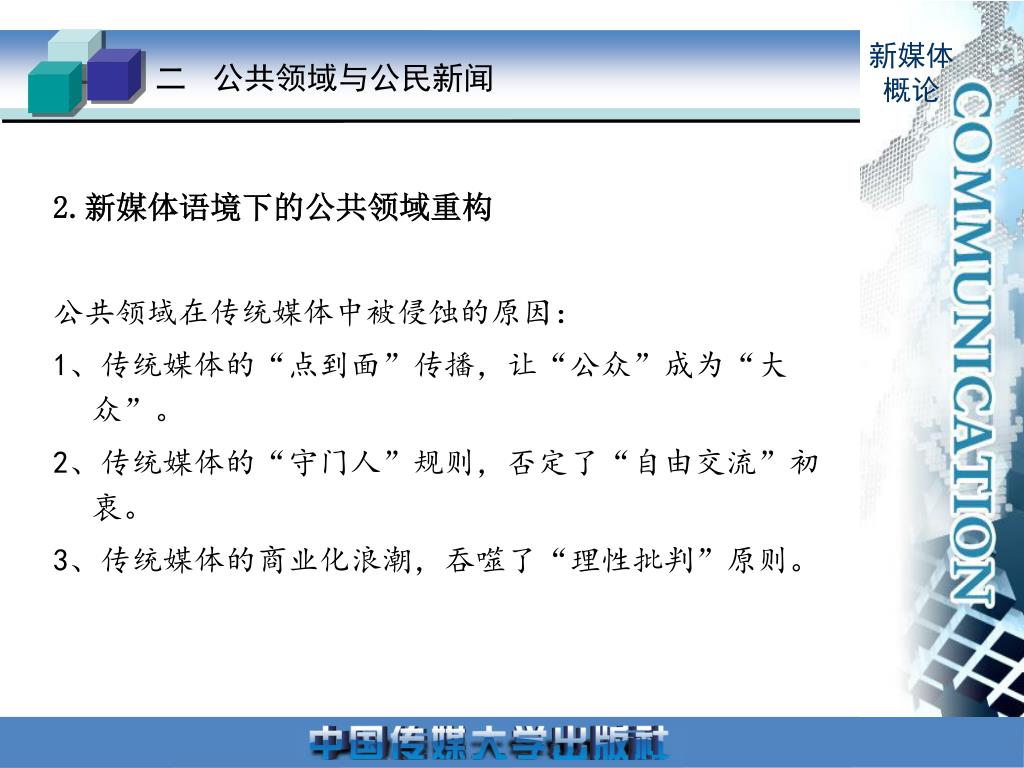 二　公共领域与公民新闻

新媒体概论

COMMUNICATION

2.新媒体语境下的公共领域重构

公共领域在传统媒体中被侵蚀的原因：

1、传统媒体的“点到面”传播，让“公众”成为“大众”。

2、传统媒体的“守门人”规则，否定了“自由交流”初衷。

3、传统媒体的商业化浪潮，吞噬了“理性批判”原则。

中国传媒大学出版社